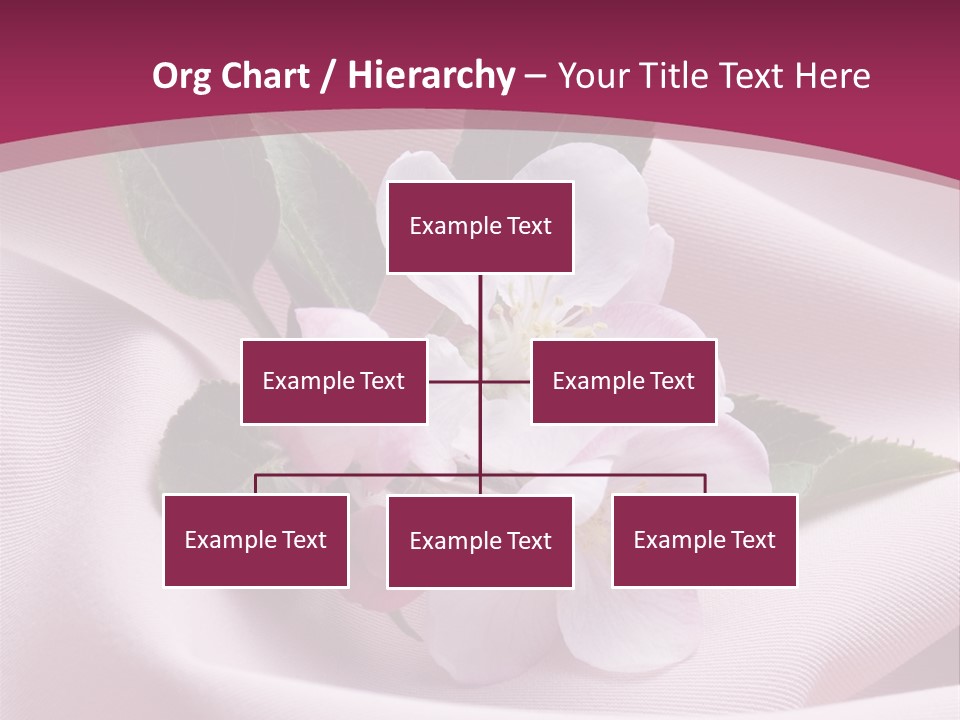 Org Chart / Hierarchy – Your Title Text Here

Example Text

Example Text

Example Text

Example Text

Example Text

Example Text